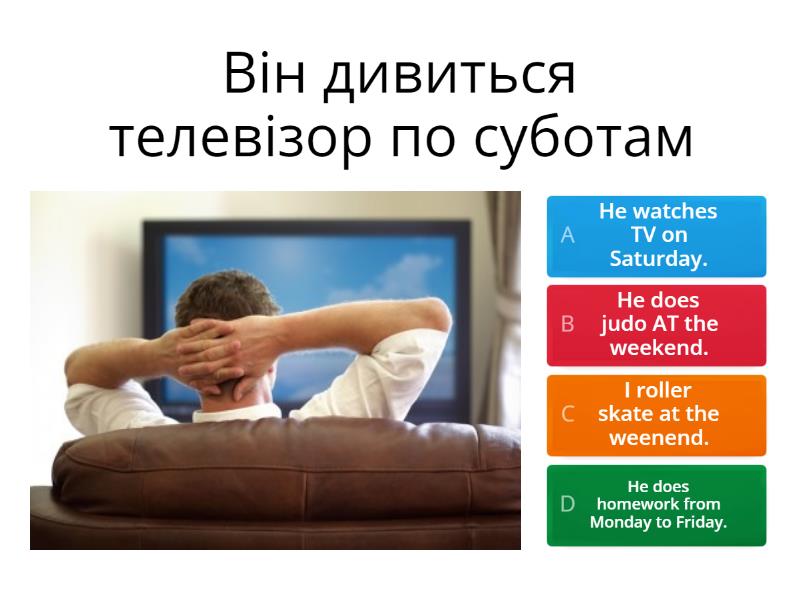 Він дивиться телевізор по суботам

A He watches TV on Saturday.

B He does judo AT the weekend.

C I roller skate at the weenend.

D He does homework from Monday to Friday.